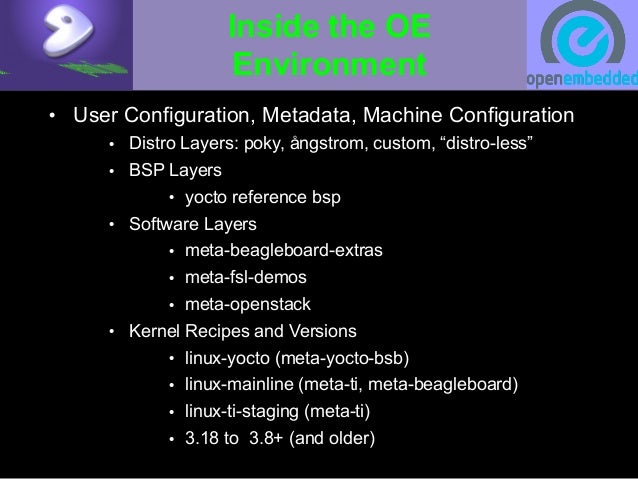 Inside the OE Environment

openembedded

• User Configuration, Metadata, Machine Configuration
  • Distro Layers: poky, ångstrom, custom, “distro-less”
  • BSP Layers
    • yocto reference bsp
  • Software Layers
    • meta-beagleboard-extras
    • meta-fsl-demos
    • meta-openstack
  • Kernel Recipes and Versions
    • linux-yocto (meta-yocto-bsb)
    • linux-mainline (meta-ti, meta-beagleboard)
    • linux-ti-staging (meta-ti)
    • 3.18 to 3.8+ (and older)